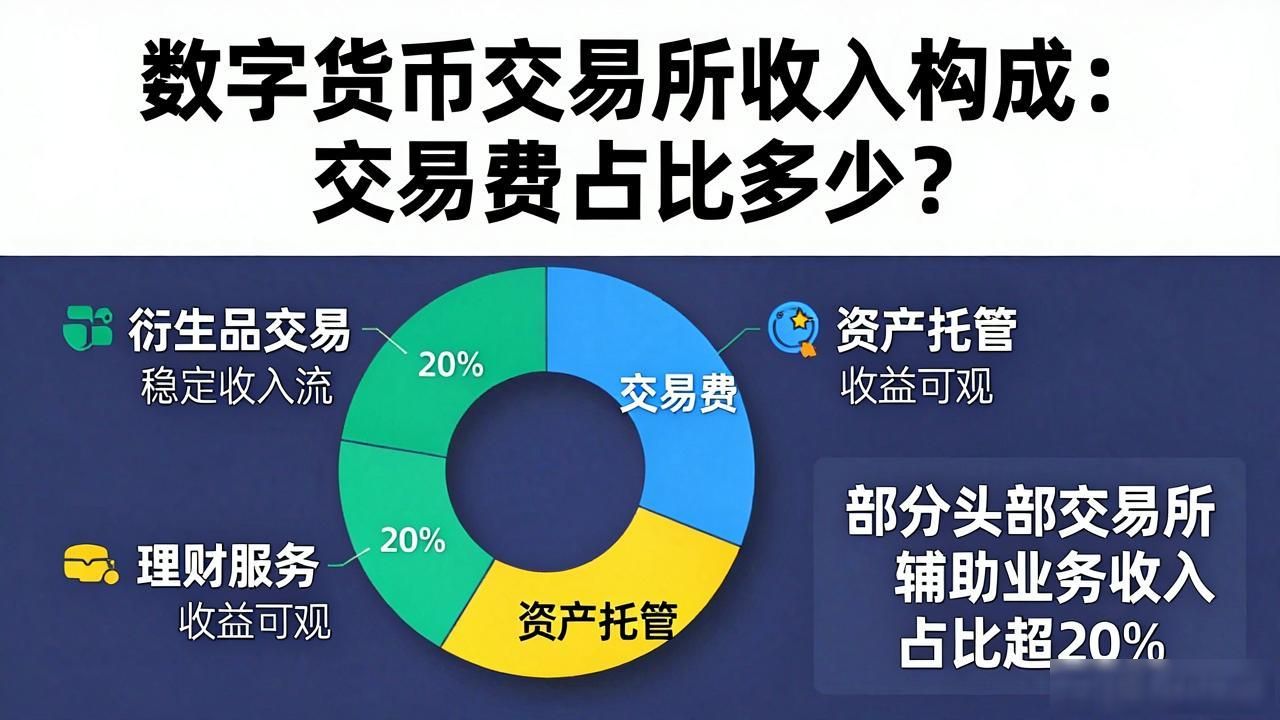 数字货币交易所收入构成：
交易费占比多少？

衍生品交易
稳定收入流

理财服务
收益可观

20%

20%

交易费

资产托管

资产托管
收益可观

部分头部交易所
辅助业务收入
占比超20%